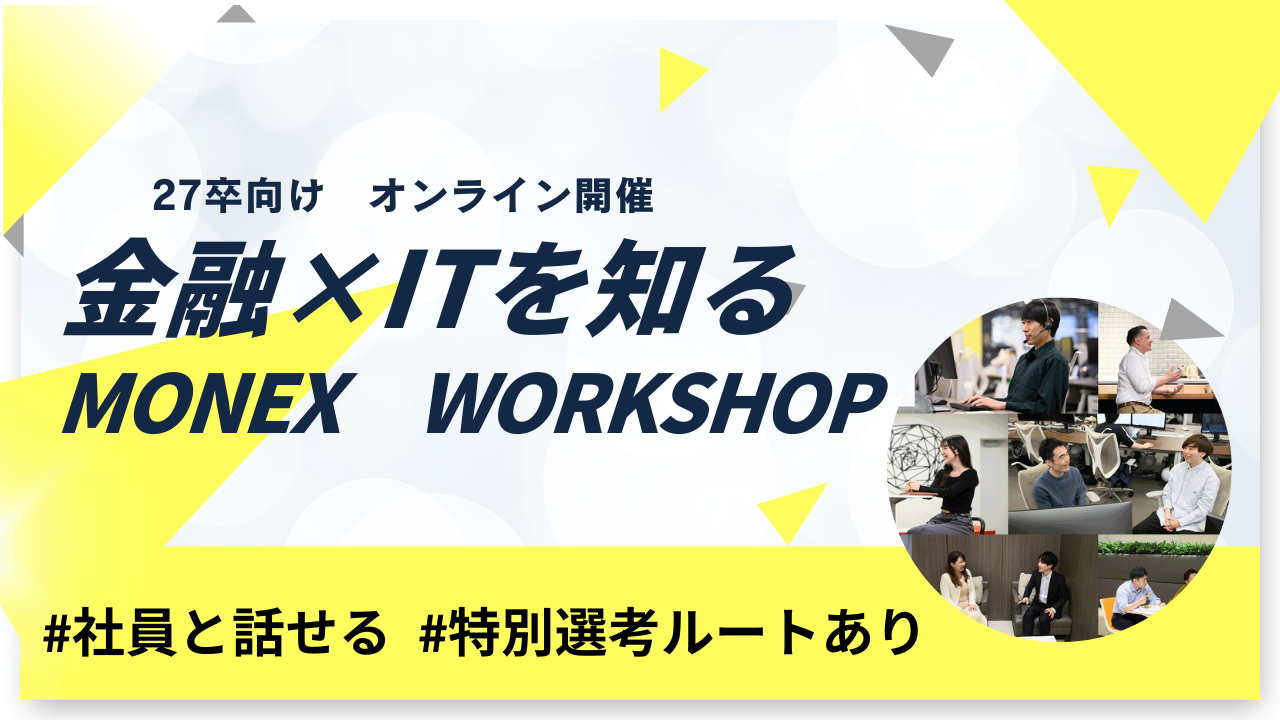 27卒向け　オンライン開催

金融×ITを知る

MONEX　WORKSHOP

#社員と話せる　#特別選考ルートあり